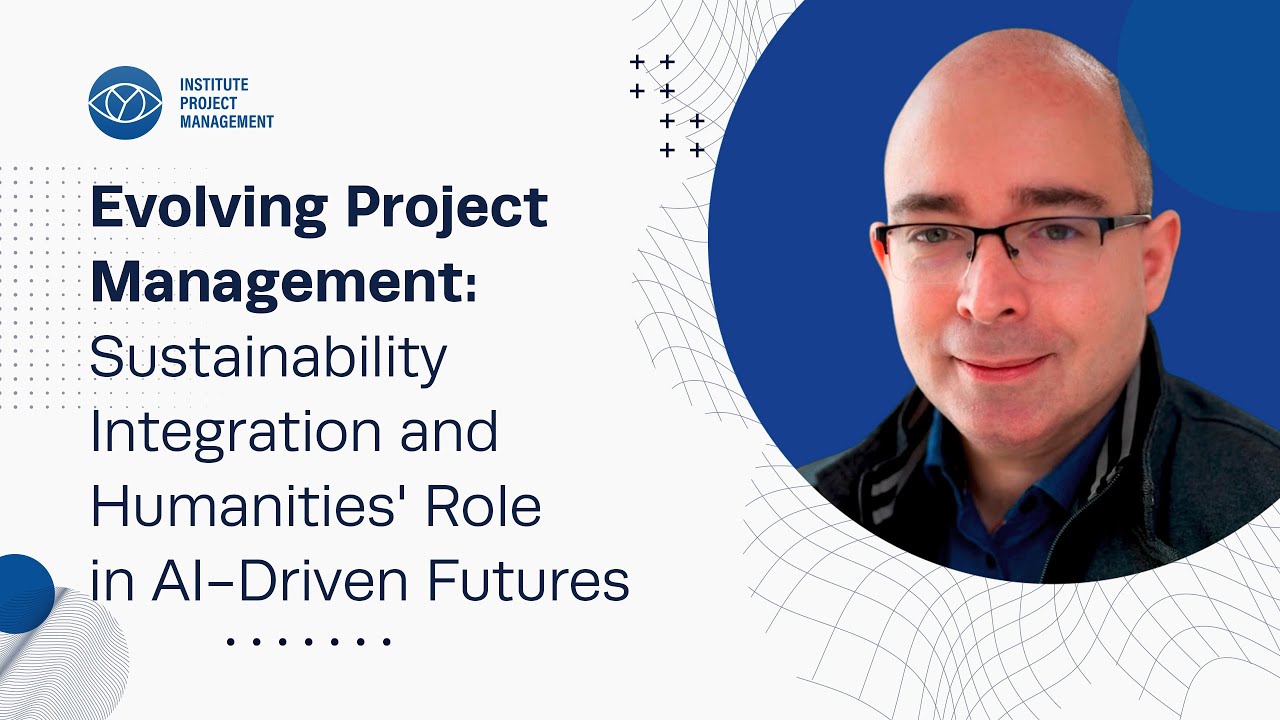 INSTITUTE
PROJECT
MANAGEMENT

Evolving Project Management: Sustainability Integration and Humanities' Role in AI-Driven Futures